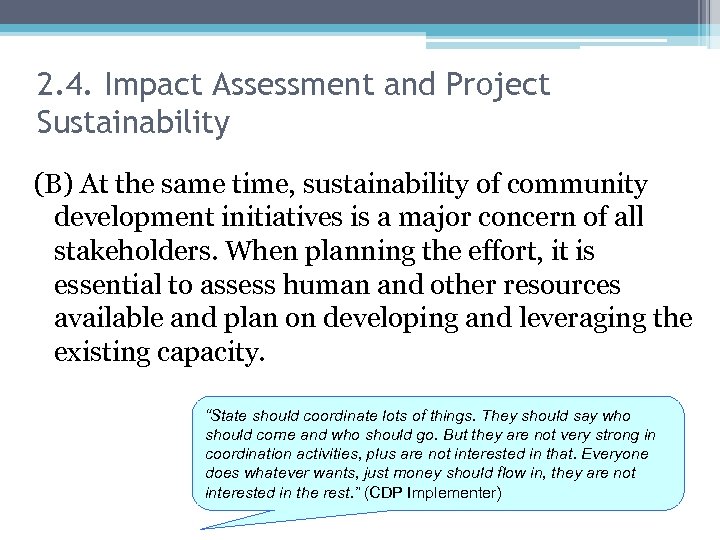 2.4. Impact Assessment and Project Sustainability

(B) At the same time, sustainability of community development initiatives is a major concern of all stakeholders. When planning the effort, it is essential to assess human and other resources available and plan on developing and leveraging the existing capacity.

"State should coordinate lots of things. They should say who should come and who should go. But they are not very strong in coordination activities, plus are not interested in that. Everyone does whatever wants, just money should flow in, they are not interested in the rest." (CDP Implementer)